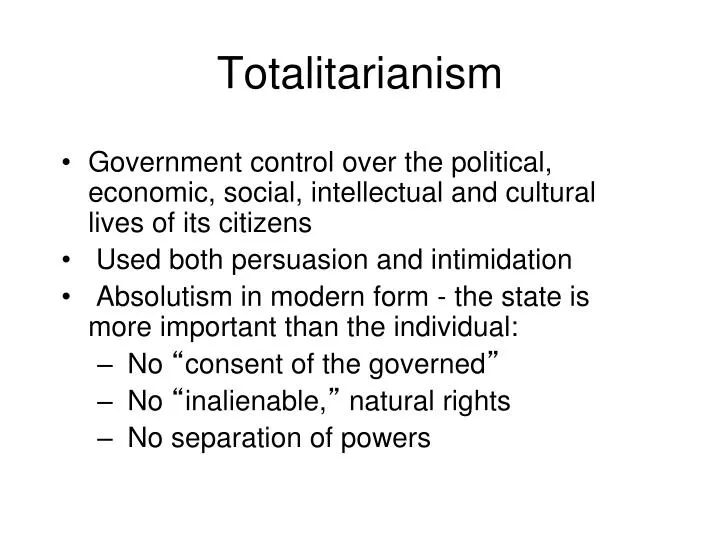 Totalitarianism

• Government control over the political, economic, social, intellectual and cultural lives of its citizens
• Used both persuasion and intimidation
• Absolutism in modern form - the state is more important than the individual:
– No “consent of the governed”
– No “inalienable,” natural rights
– No separation of powers